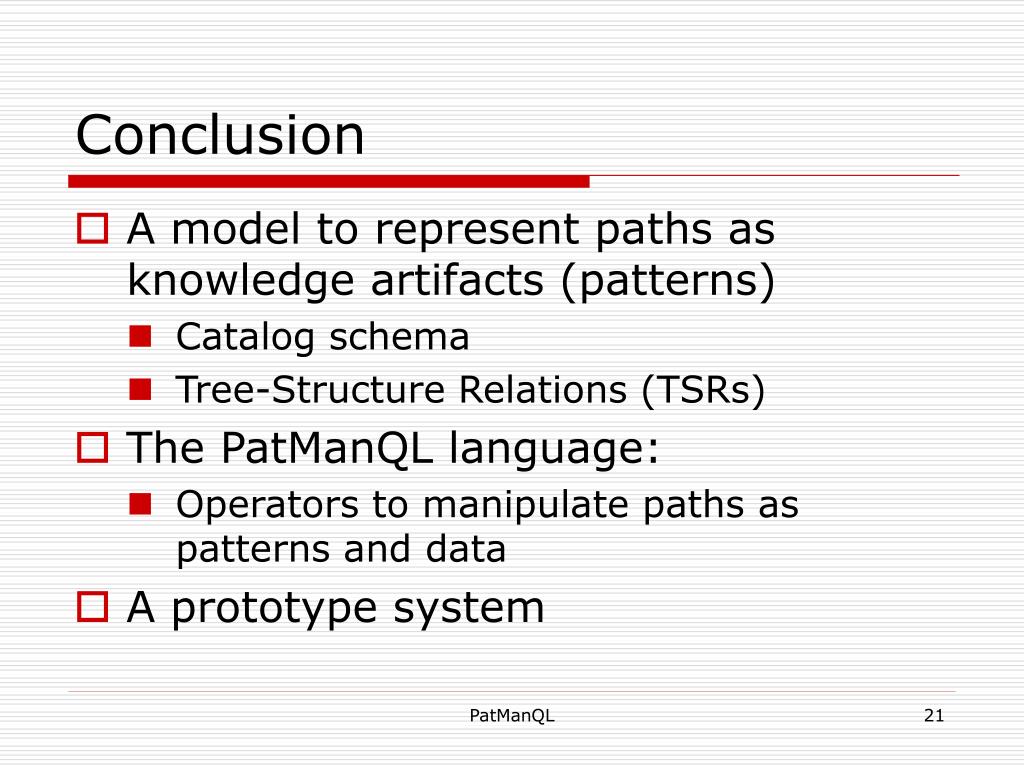 Conclusion

A model to represent paths as knowledge artifacts (patterns)

Catalog schema

Tree-Structure Relations (TSRs)

The PatManQL language:

Operators to manipulate paths as patterns and data

A prototype system

PatManQL

21